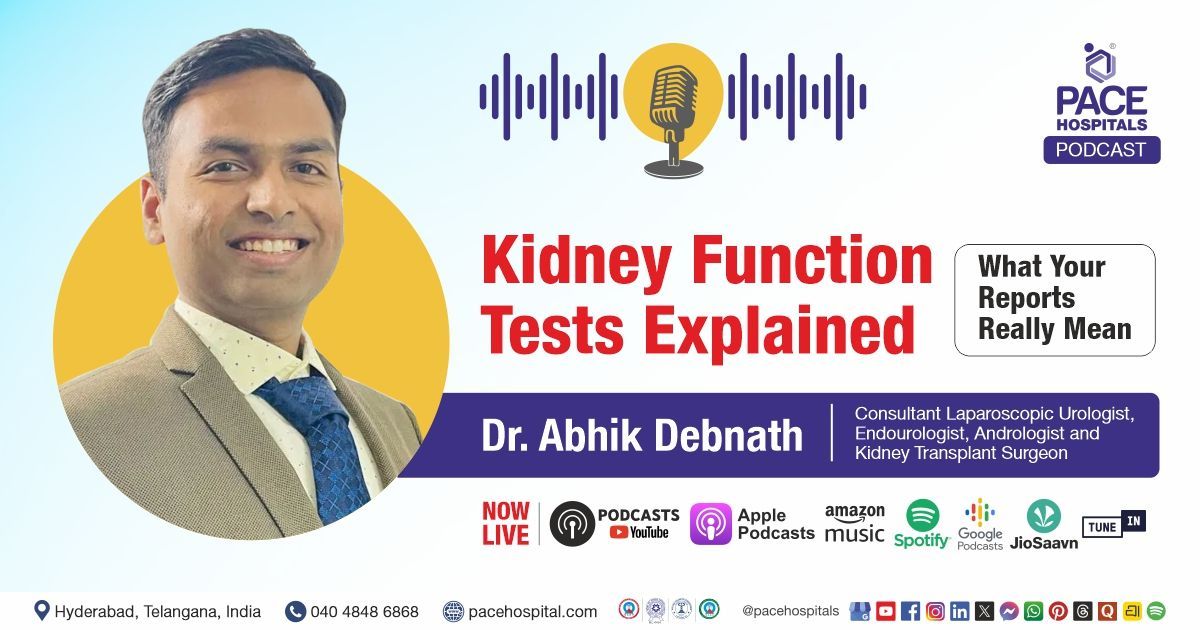 PACE HOSPITALS
PODCAST

Kidney Function Tests Explained

What Your Reports Really Mean

Dr. Abhik Debnath

Consultant Laparoscopic Urologist, Endourologist, Andrologist and Kidney Transplant Surgeon

NOW LIVE

PODCASTS YouTube

Apple Podcasts

amazon music

Spotify

Google Podcasts

JioSaavn

TUNE IN

Hyderabad, Telangana, India

040 4848 6868

pacehospital.com

@pacehospitals